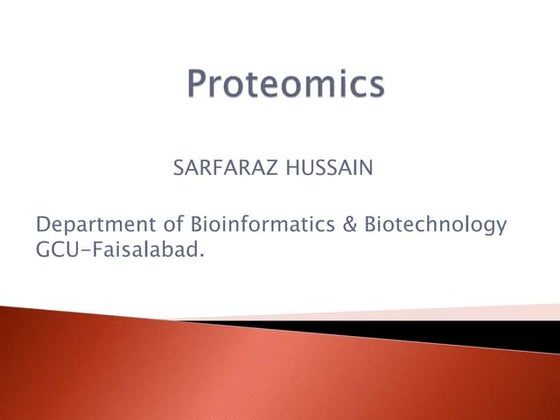 Proteomics

SARFARAZ HUSSAIN

Department of Bioinformatics & Biotechnology
GCU-Faisalabad.